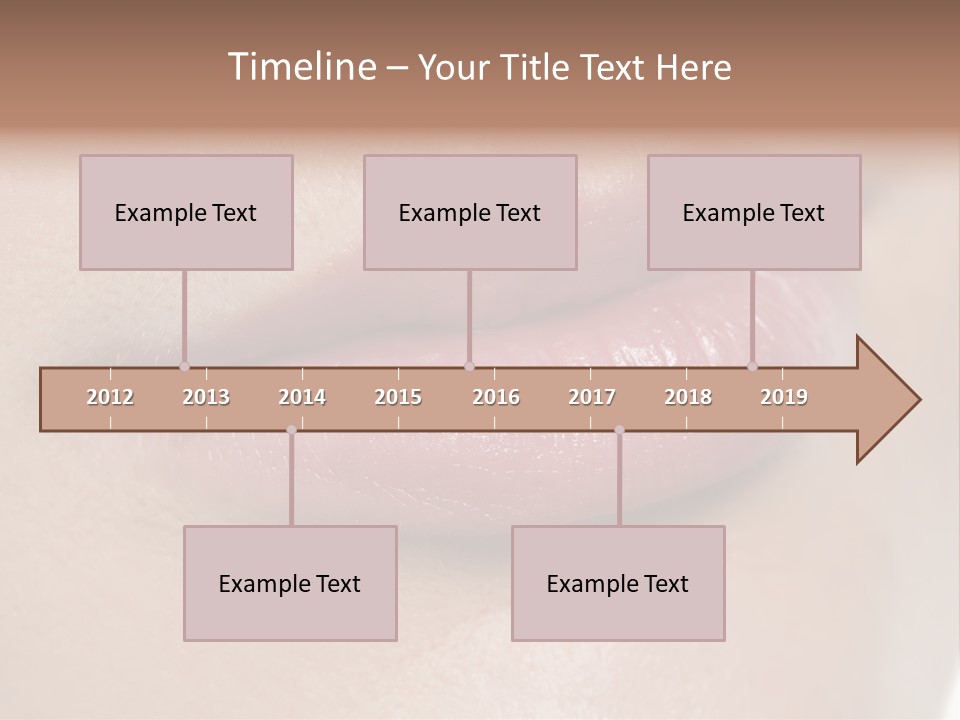 Timeline – Your Title Text Here

Example Text

Example Text

Example Text

2012 2013 2014 2015 2016 2017 2018 2019

Example Text

Example Text